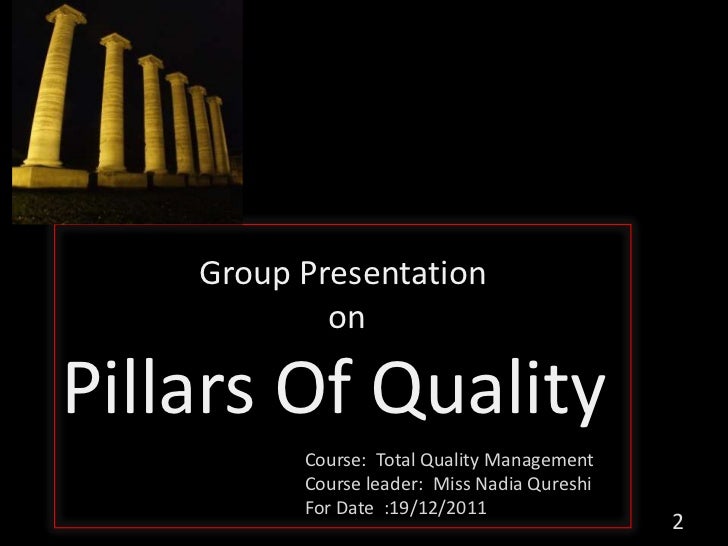 Group Presentation
on

Pillars Of Quality

Course: Total Quality Management
Course leader: Miss Nadia Qureshi
For Date :19/12/2011

2